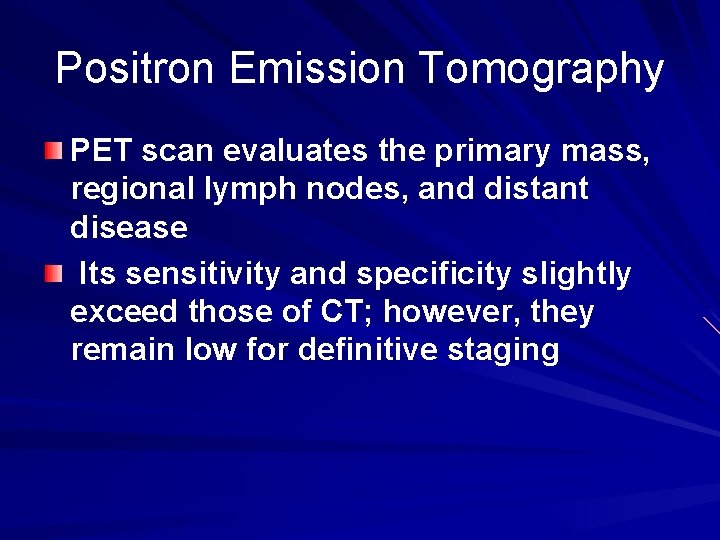 Positron Emission Tomography

PET scan evaluates the primary mass, regional lymph nodes, and distant disease

Its sensitivity and specificity slightly exceed those of CT; however, they remain low for definitive staging